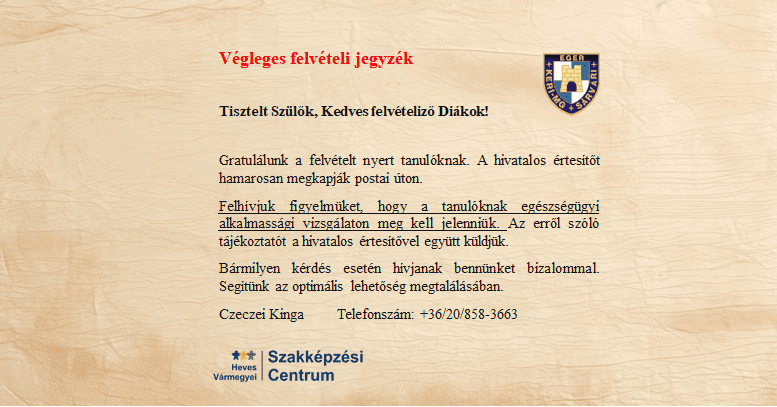 Végleges felvételi jegyzék

EGER
KERI-MG SÁRVÁRI

Tisztelt Szülők, Kedves felvételiző Diákok!

Gratulálunk a felvételt nyert tanulóknak. A hivatalos értesítőt hamarosan megkapják postai úton.

Felhívjuk figyelmüket, hogy a tanulóknak egészségügyi alkalmassági vizsgálaton meg kell jelenniük. Az erről szóló tájékoztatót a hivatalos értesítővel együtt küldjük.

Bármilyen kérdés esetén hívjanak bennünket bizalommal. Segítünk az optimális lehetőség megtalálásában.

Czeczei Kinga Telefonszám: +36/20/858-3663

Heves Vármegyei Szakképzési Centrum